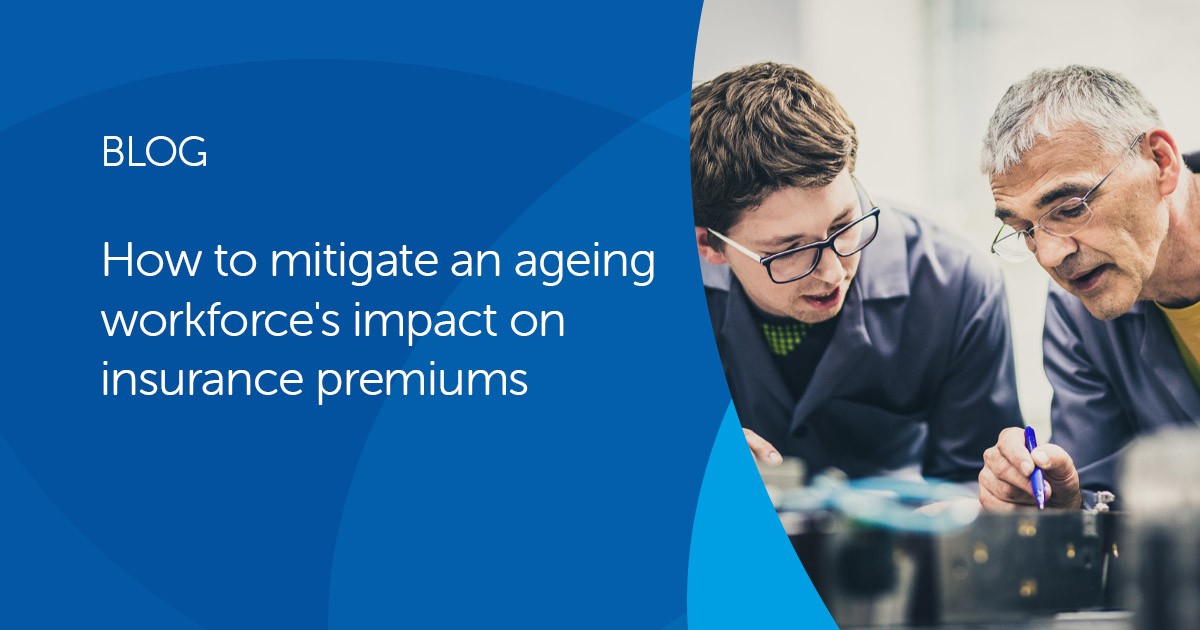 BLOG

How to mitigate an ageing workforce's impact on insurance premiums